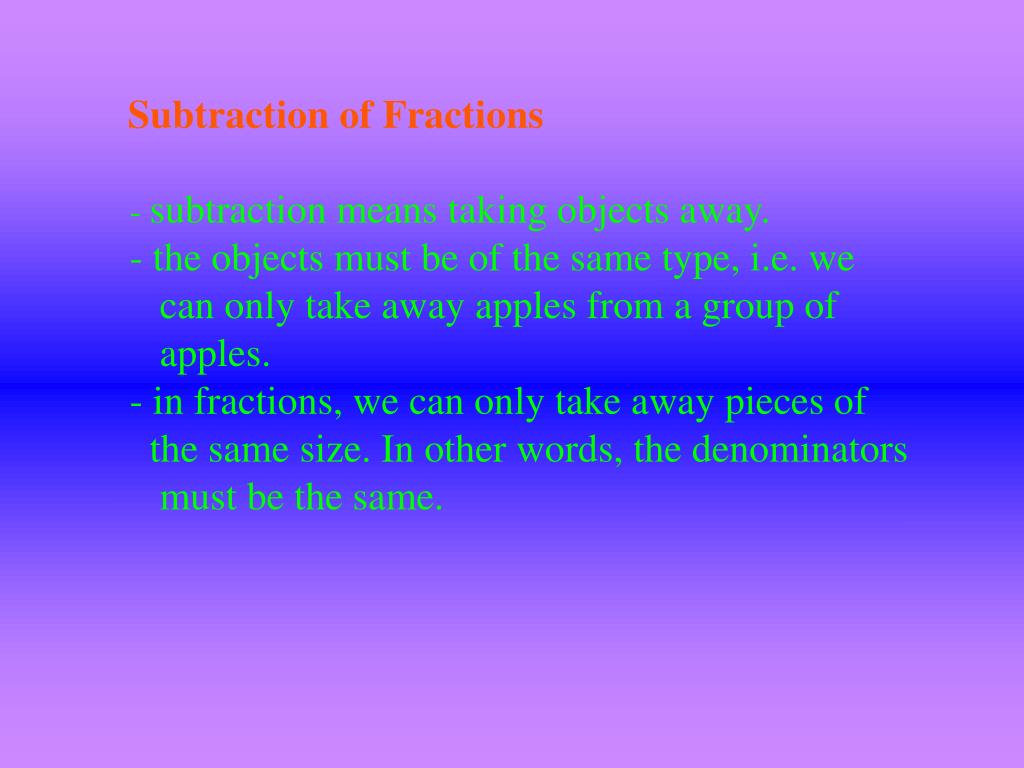 Subtraction of Fractions

- subtraction means taking objects away.
- the objects must be of the same type, i.e. we can only take away apples from a group of apples.
- in fractions, we can only take away pieces of the same size. In other words, the denominators must be the same.